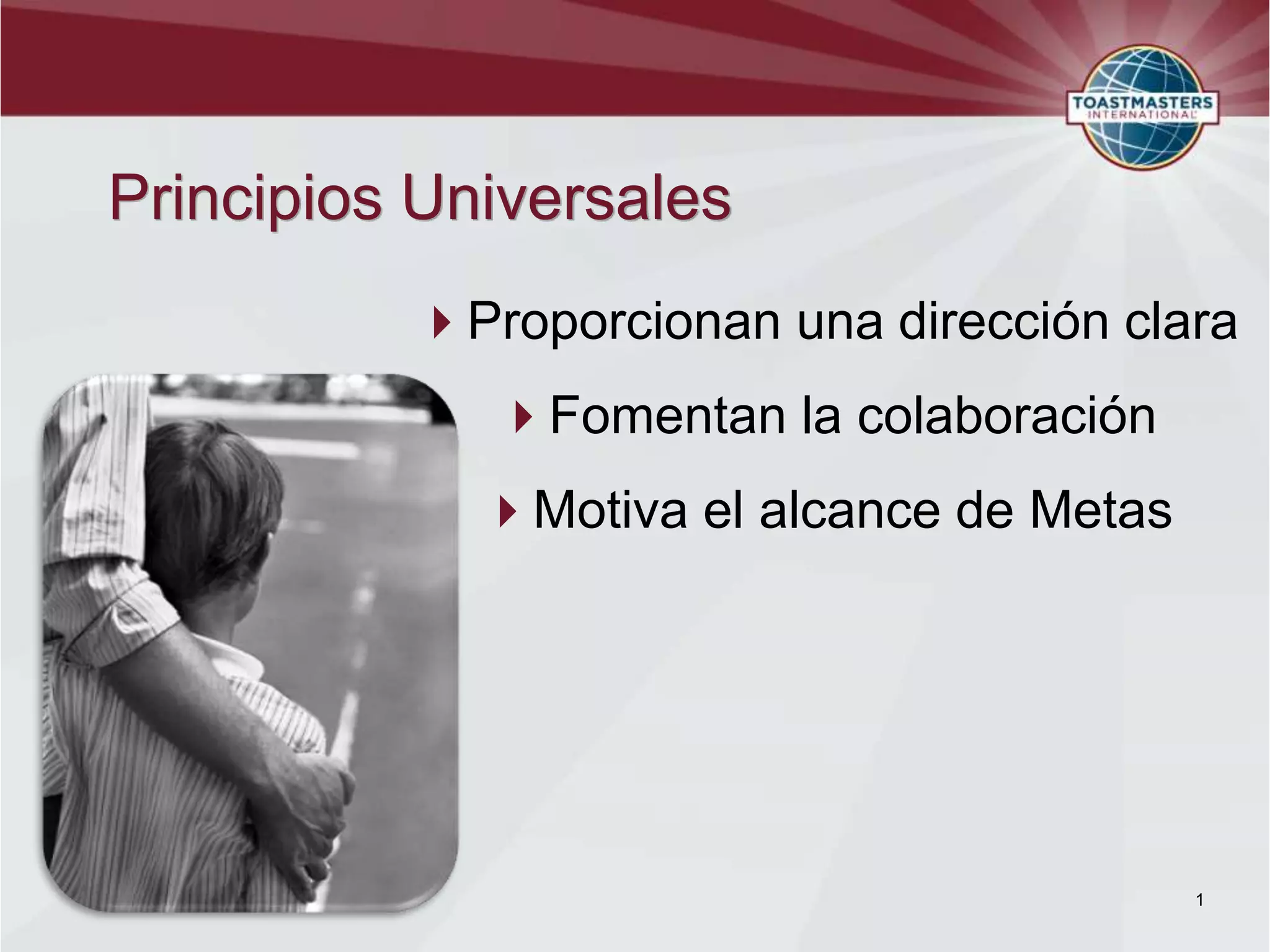 TOASTMASTERS INTERNATIONAL

Principios Universales

Proporcionan una dirección clara

Fomentan la colaboración

Motiva el alcance de Metas

1